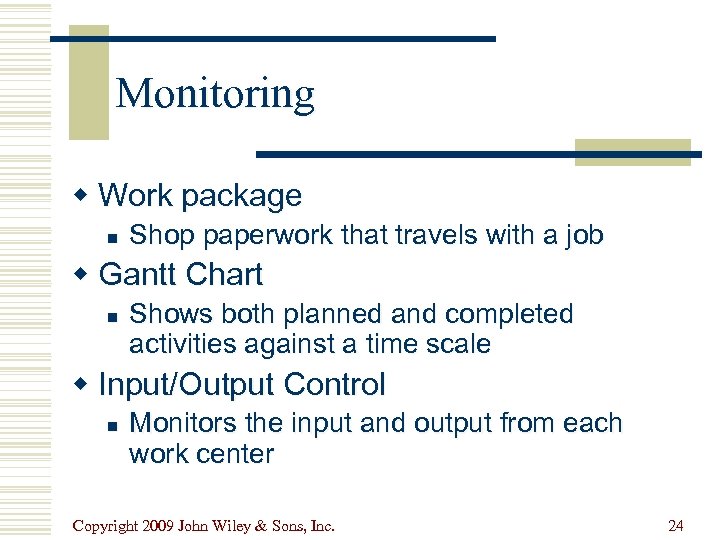 Monitoring

Work package
Shop paperwork that travels with a job

Gantt Chart
Shows both planned and completed activities against a time scale

Input/Output Control
Monitors the input and output from each work center

Copyright 2009 John Wiley & Sons, Inc.

24